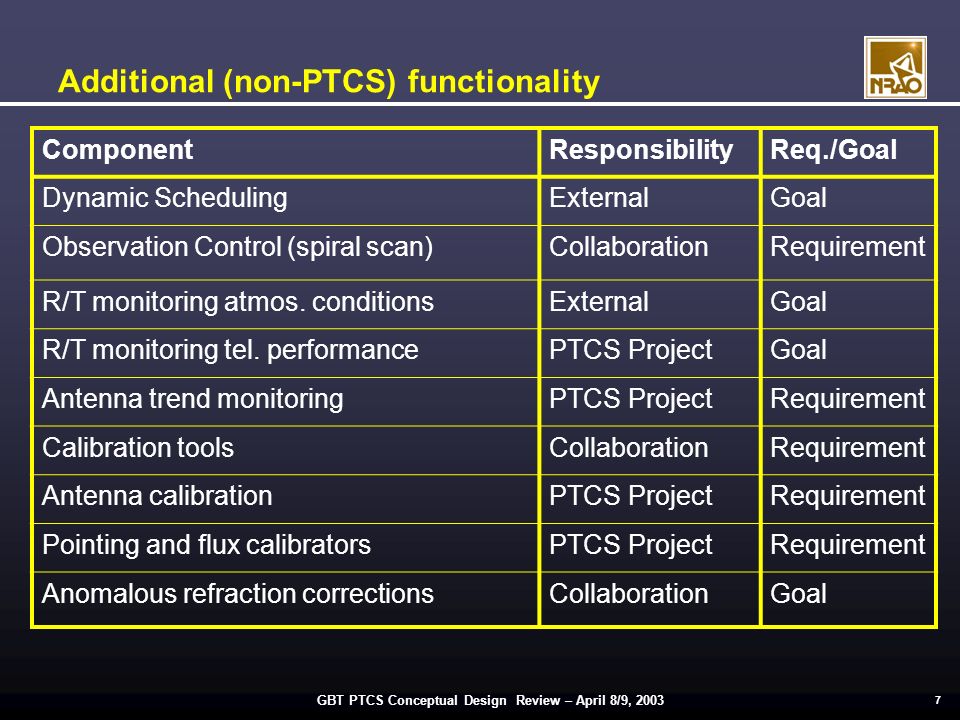 Additional (non-PTCS) functionality

NRAO

| Component | Responsibility | Req./Goal |
|---|---|---|
| Dynamic Scheduling | External | Goal |
| Observation Control (spiral scan) | Collaboration | Requirement |
| R/T monitoring atmos. conditions | External | Goal |
| R/T monitoring tel. performance | PTCS Project | Goal |
| Antenna trend monitoring | PTCS Project | Requirement |
| Calibration tools | Collaboration | Requirement |
| Antenna calibration | PTCS Project | Requirement |
| Pointing and flux calibrators | PTCS Project | Requirement |
| Anomalous refraction corrections | Collaboration | Goal |

GBT PTCS Conceptual Design Review – April 8/9, 2003

7